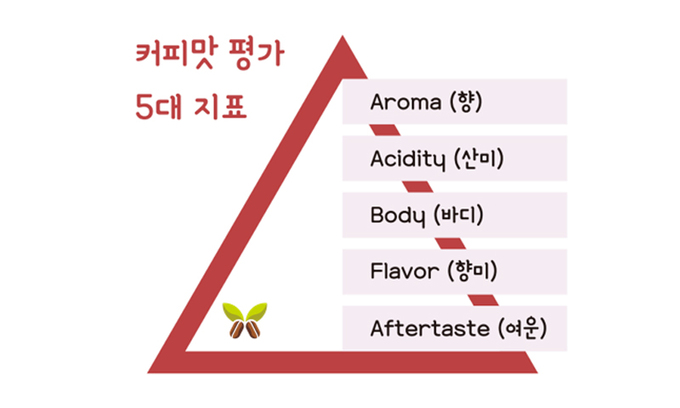 커피맛 평가
5대 지표

Aroma (향)

Acidity (산미)

Body (바디)

Flavor (향미)

Aftertaste (여운)